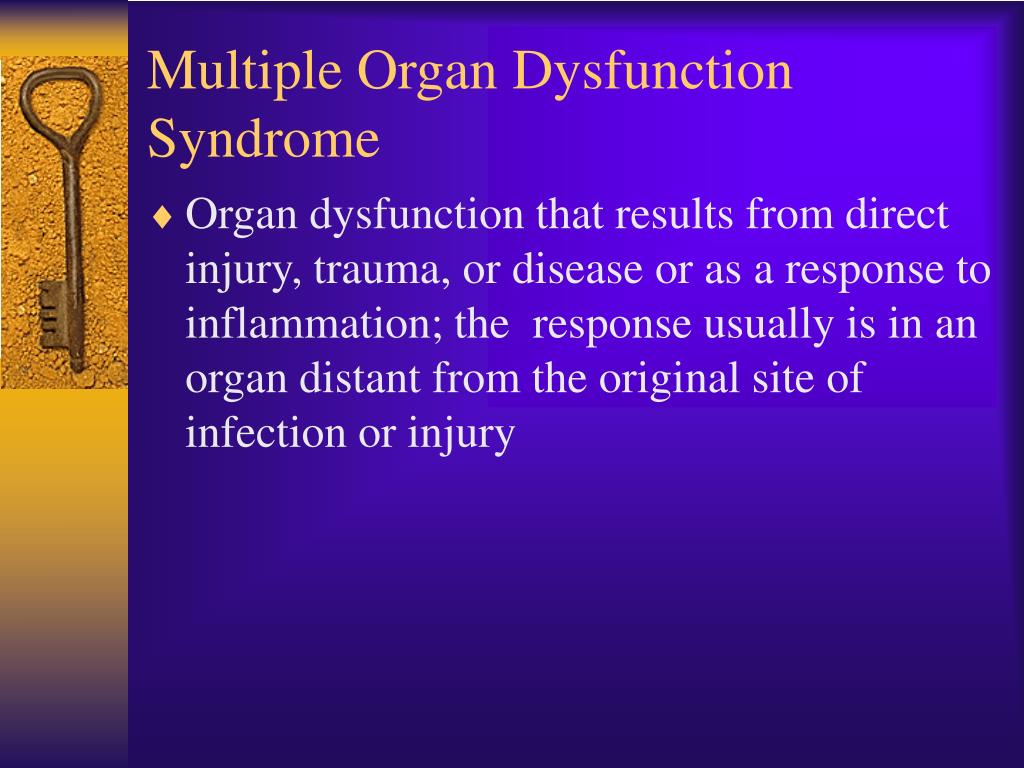 Multiple Organ Dysfunction Syndrome

♦ Organ dysfunction that results from direct injury, trauma, or disease or as a response to inflammation; the response usually is in an organ distant from the original site of infection or injury